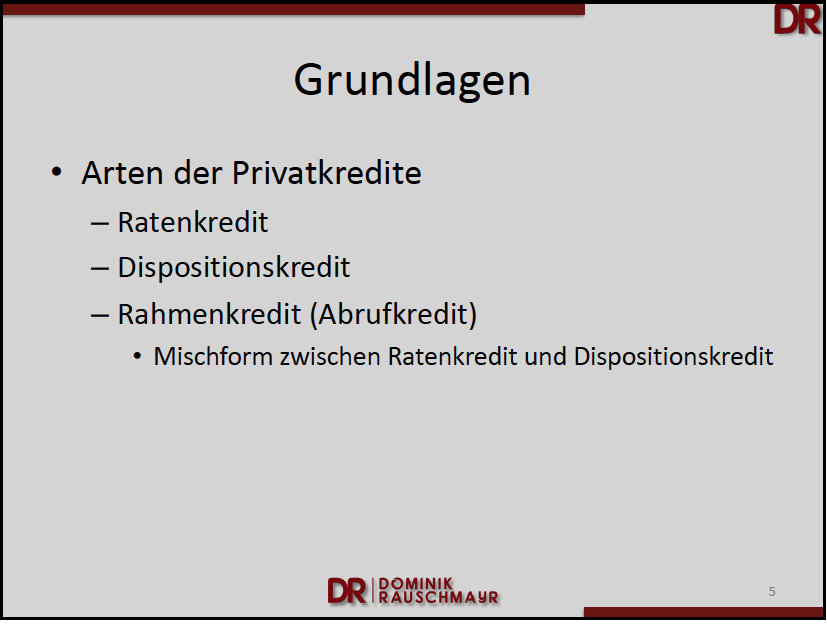 DR

Grundlagen

• Arten der Privatkredite
– Ratenkredit
– Dispositionskredit
– Rahmenkredit (Abrufkredit)
• Mischform zwischen Ratenkredit und Dispositionskredit

DR | DOMINIK RAUSCHMAUR

5